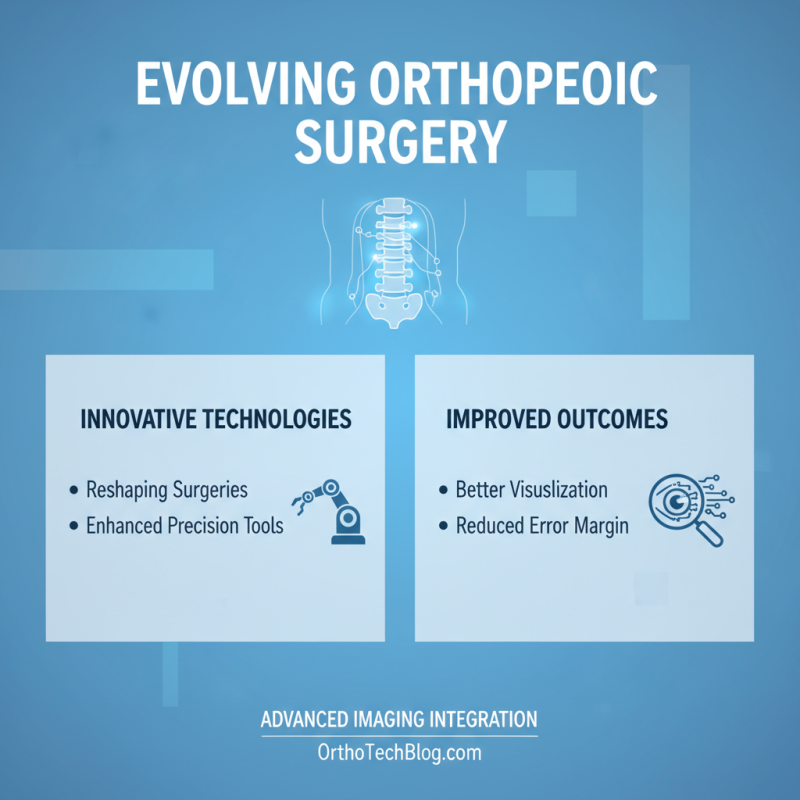 EVOLVING ORTHOPEOIC SURGERY

INNOVATIVE TECHNOLOGIES

• Reshaping Surgeries
• Enhanced Precision Tools

IMPROVED OUTCOMES

• Better Visuslization
• Reduced Error Margin

ADVANCED IMAGING INTEGRATION
OrthoTechBlog.com